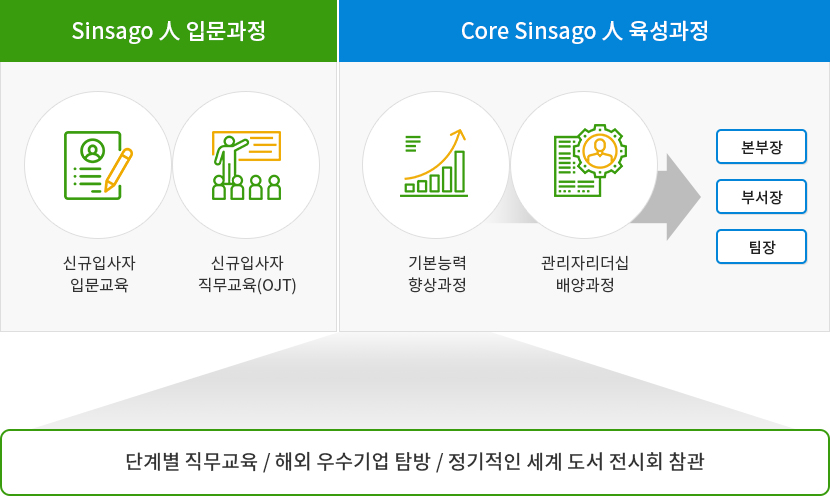 Sinsago 人 입문과정

신규입사자
입문교육

신규입사자
직무교육(OJT)

Core Sinsago 人 육성과정

기본능력
향상과정

관리자리더십
배양과정

본부장

부서장

팀장

단계별 직무교육 / 해외 우수기업 탐방 / 정기적인 세계 도서 전시회 참관